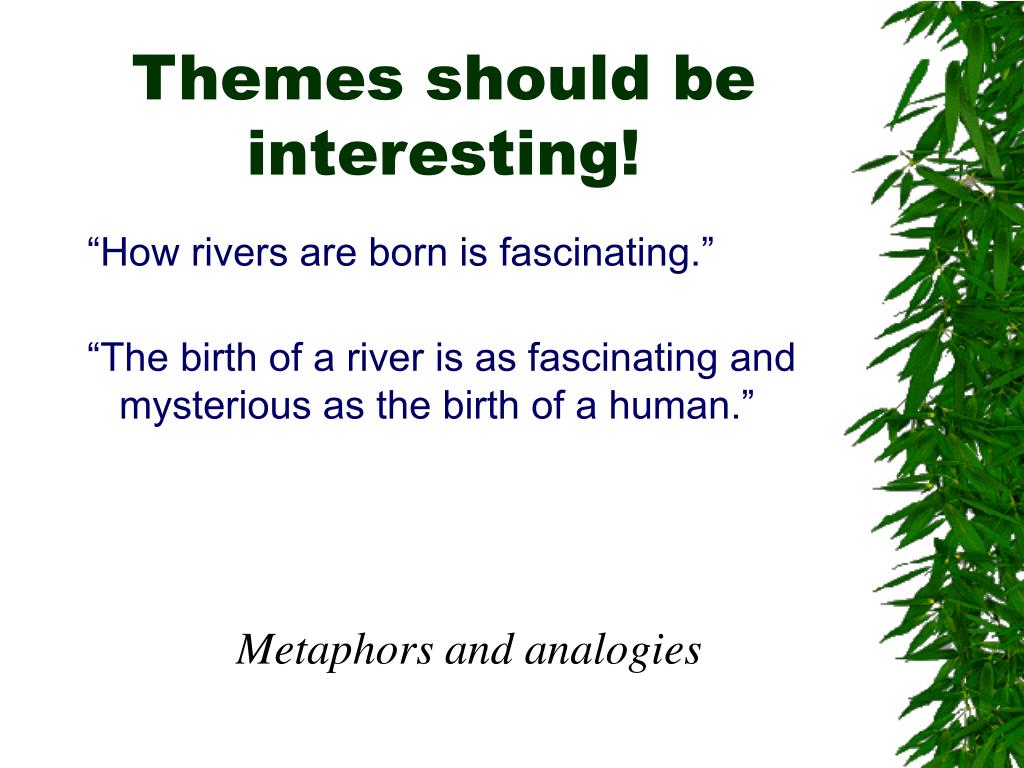 Themes should be interesting!

“How rivers are born is fascinating.”

“The birth of a river is as fascinating and mysterious as the birth of a human.”

Metaphors and analogies